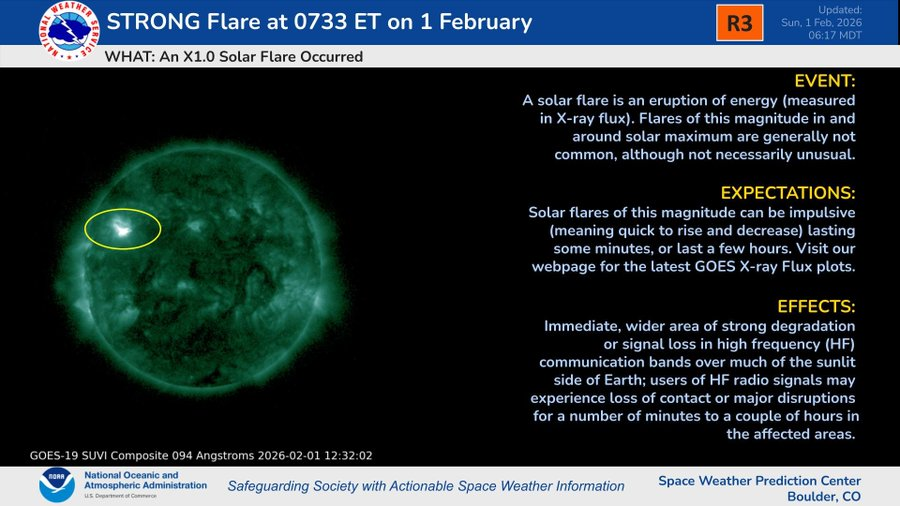 NATIONAL WEATHER SERVICE

STRONG Flare at 0733 ET on 1 February

R3

Updated:
Sun, 1 Feb, 2026
06:17 MDT

WHAT: An X1.0 Solar Flare Occurred

EVENT:

A solar flare is an eruption of energy (measured in X-ray flux). Flares of this magnitude in and around solar maximum are generally not common, although not necessarily unusual.

EXPECTATIONS:

Solar flares of this magnitude can be impulsive (meaning quick to rise and decrease) lasting some minutes, or last a few hours. Visit our webpage for the latest GOES X-ray Flux plots.

EFFECTS:

Immediate, wider area of strong degradation or signal loss in high frequency (HF) communication bands over much of the sunlit side of Earth; users of HF radio signals may experience loss of contact or major disruptions for a number of minutes to a couple of hours in the affected areas.

GOES-19 SUVI Composite 094 Angstroms 2026-02-01 12:32:02

NOAA

National Oceanic and Atmospheric Administration
U.S. Department of Commerce

Safeguarding Society with Actionable Space Weather Information

Space Weather Prediction Center
Boulder, CO